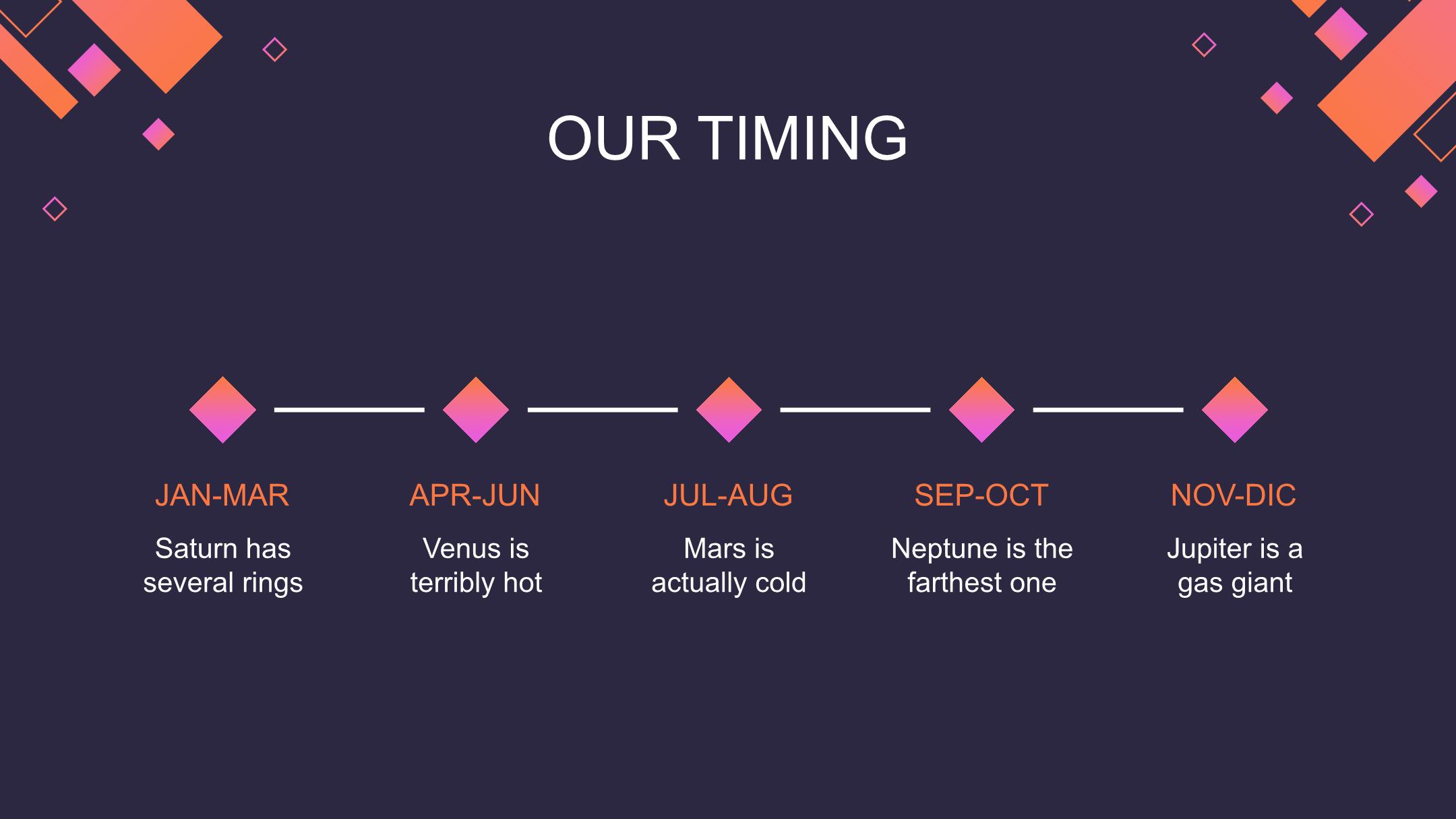 OUR TIMING

JAN-MAR

Saturn has several rings

APR-JUN

Venus is terribly hot

JUL-AUG

Mars is actually cold

SEP-OCT

Neptune is the farthest one

NOV-DIC

Jupiter is a gas giant